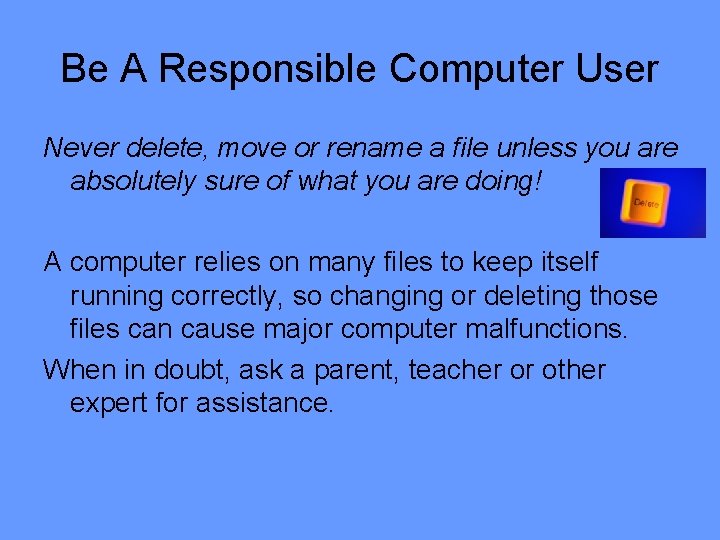 Be A Responsible Computer User

Never delete, move or rename a file unless you are absolutely sure of what you are doing!

Delete

A computer relies on many files to keep itself running correctly, so changing or deleting those files can cause major computer malfunctions.

When in doubt, ask a parent, teacher or other expert for assistance.